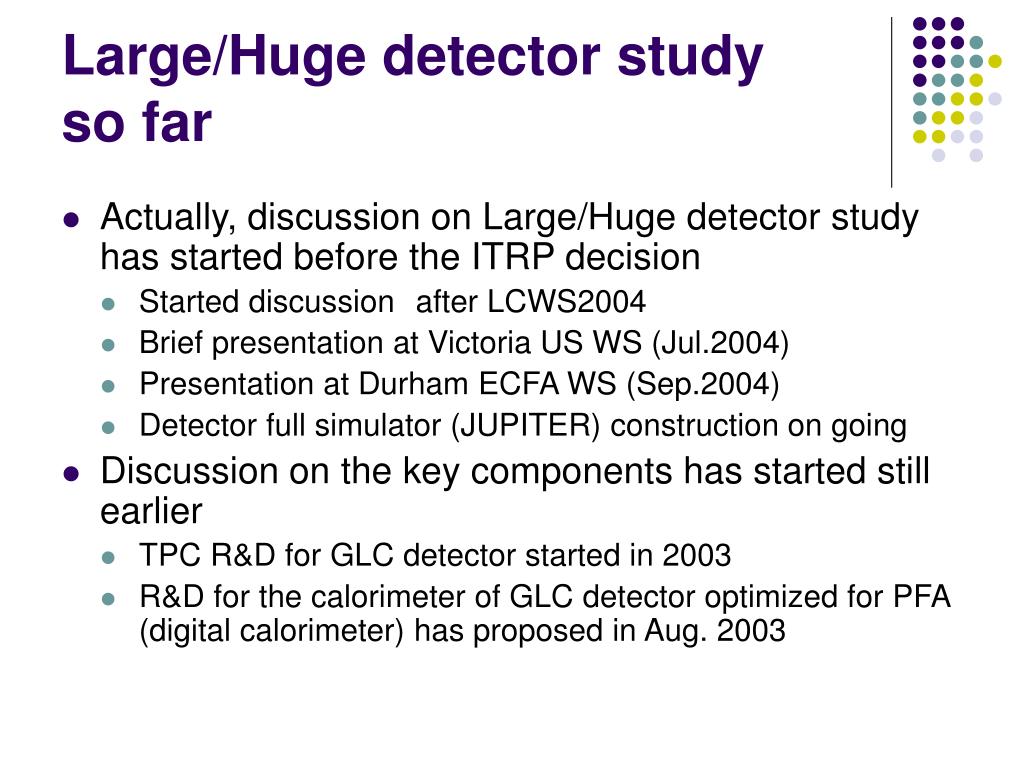 Large/Huge detector study so far

- Actually, discussion on Large/Huge detector study has started before the ITRP decision
  - Started discussion after LCWS2004
  - Brief presentation at Victoria US WS (Jul.2004)
  - Presentation at Durham ECFA WS (Sep.2004)
  - Detector full simulator (JUPITER) construction on going
- Discussion on the key components has started still earlier
  - TPC R&D for GLC detector started in 2003
  - R&D for the calorimeter of GLC detector optimized for PFA (digital calorimeter) has proposed in Aug. 2003